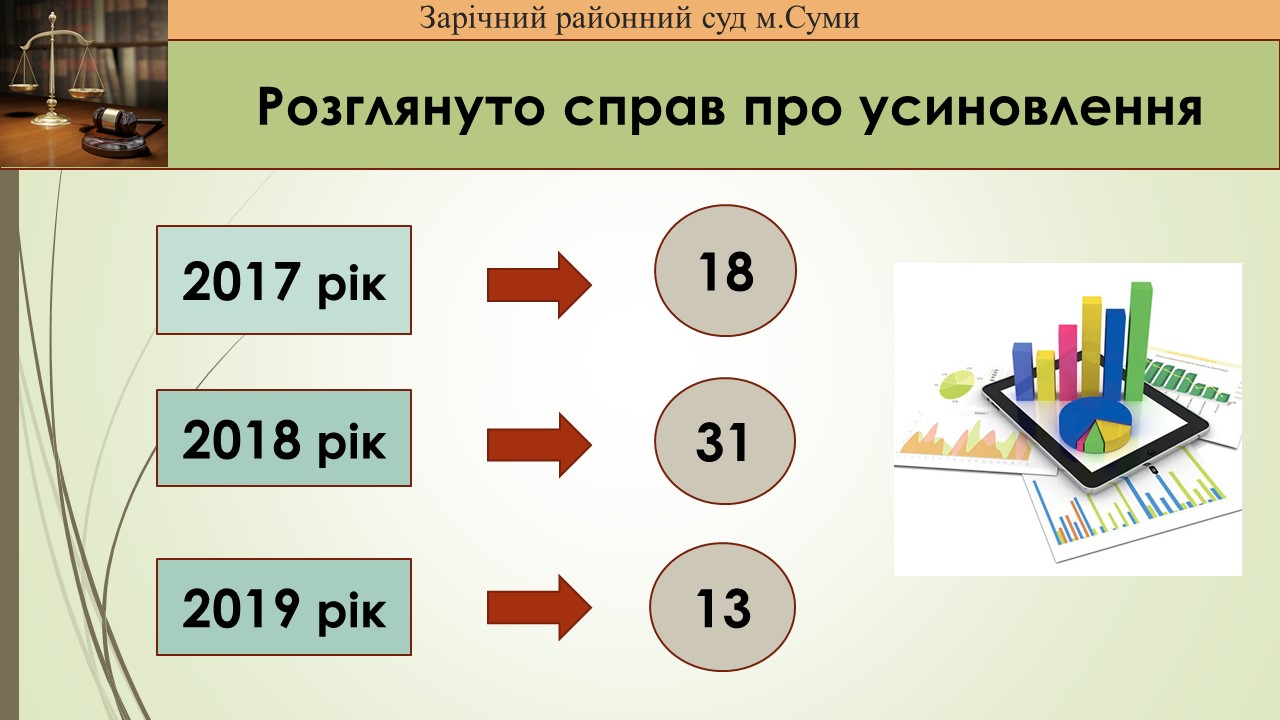 Зарічний районний суд м.Суми

Розглянуто справ про усиновлення

2017 рік

18

2018 рік

31

2019 рік

13